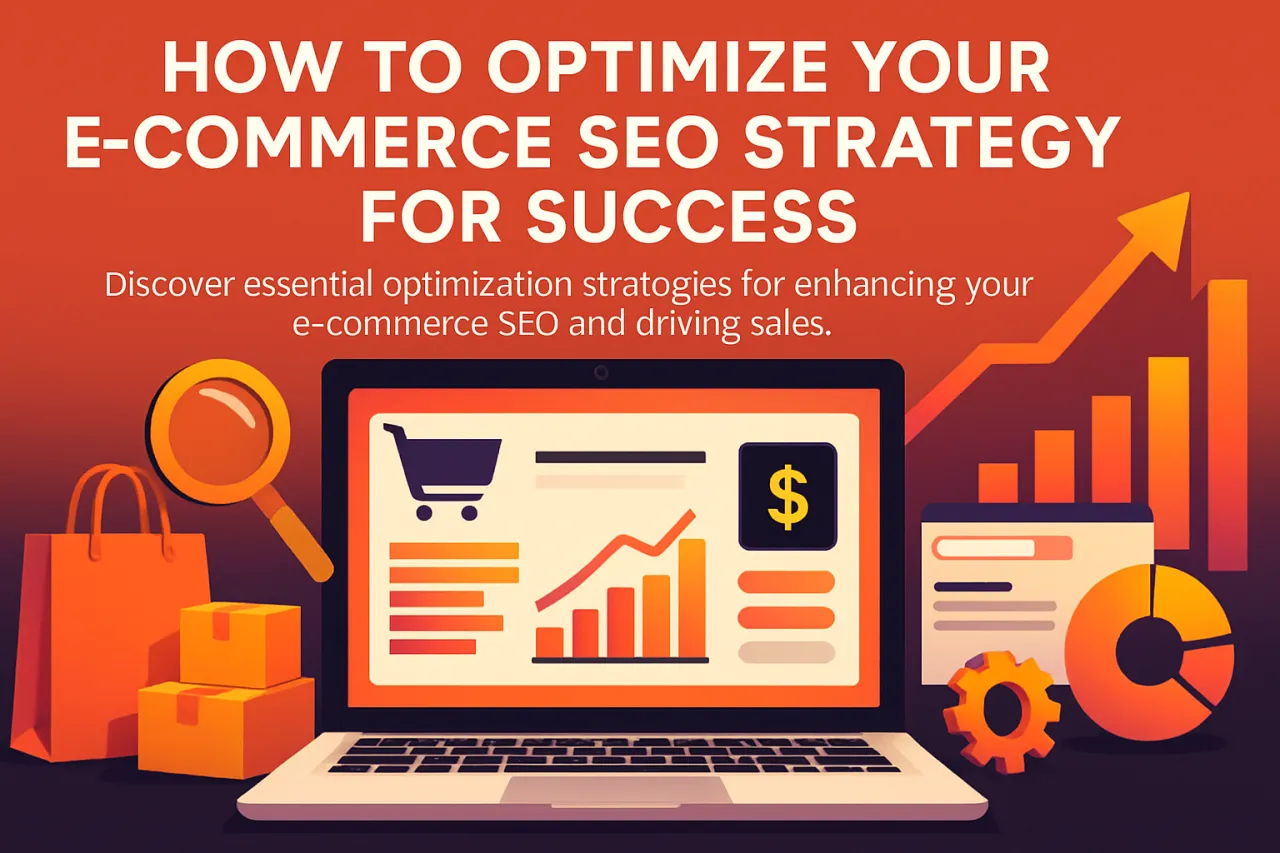 HOW TO OPTIMIZE YOUR E-COMMERCE SEO STRATEGY FOR SUCCESS

Discover essential optimization strategies for enhancing your e-commerce SEO and driving sales.

$